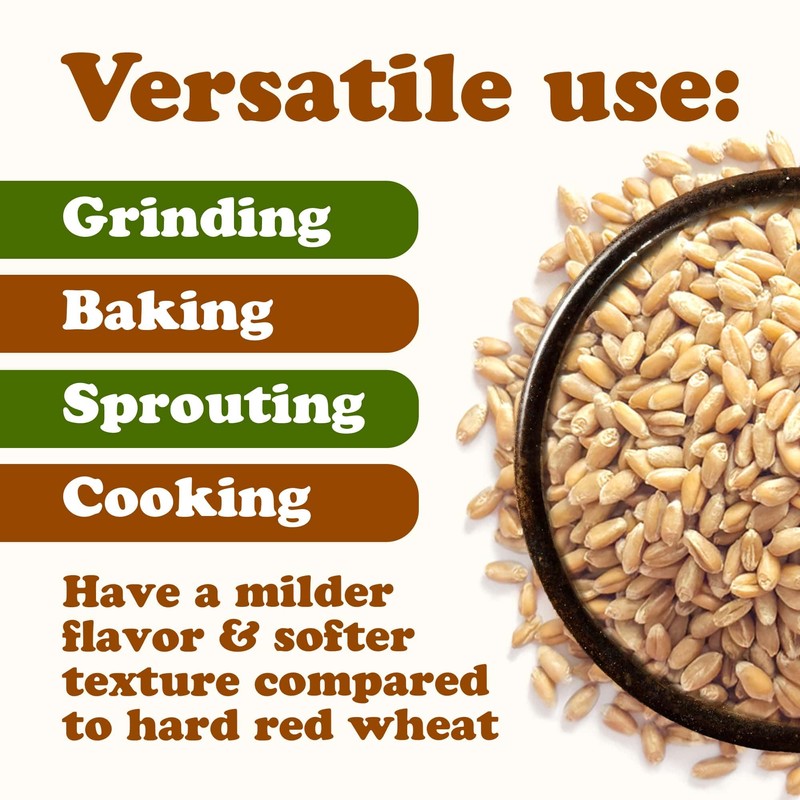 Versatile use:

Grinding

Baking

Sprouting

Cooking

Have a milder flavor & softer texture compared to hard red wheat